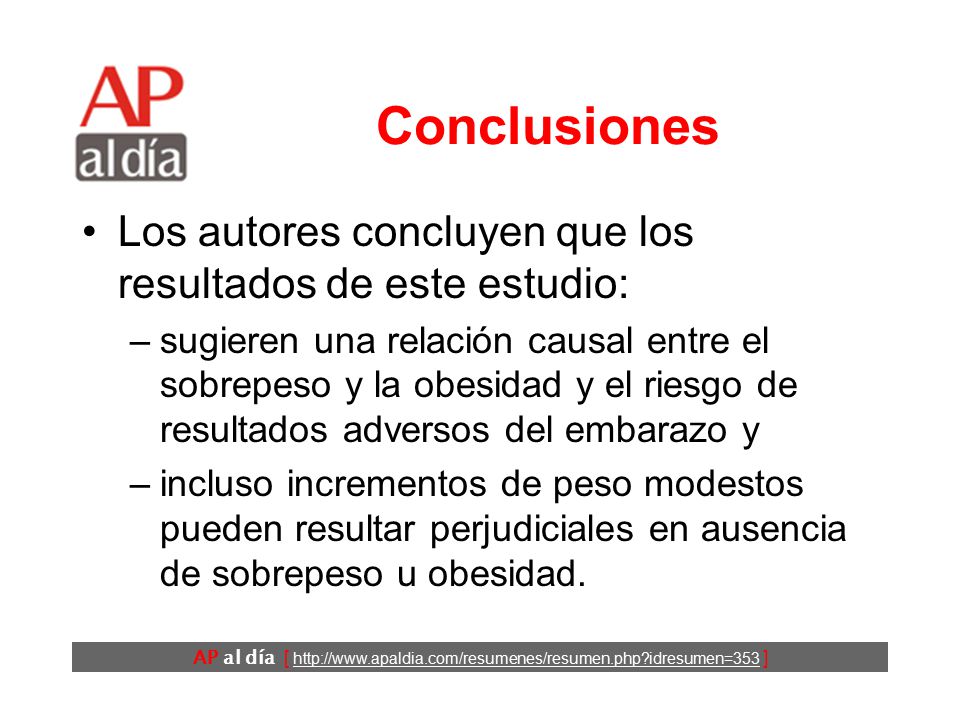 AP al día

Conclusiones

• Los autores concluyen que los resultados de este estudio:

– sugieren una relación causal entre el sobrepeso y la obesidad y el riesgo de resultados adversos del embarazo y

– incluso incrementos de peso modestos pueden resultar perjudiciales en ausencia de sobrepeso u obesidad.

AP al día [ http://www.apaldia.com/resumenes/resumen.php?idresumen=353 ]